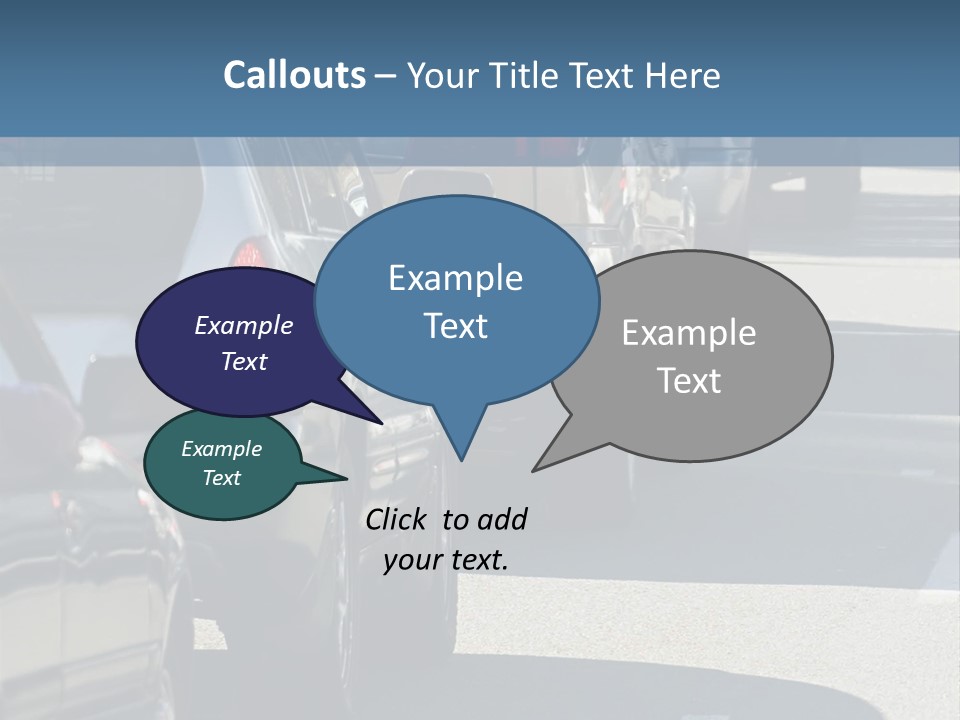 Callouts – Your Title Text Here

Example Text

Example Text

Example Text

Example Text

Click to add your text.